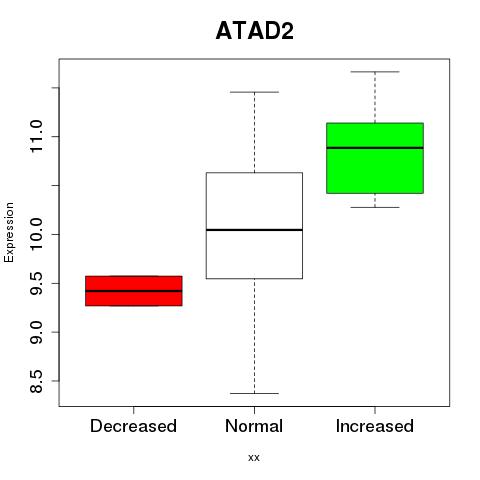 ATAD2

Expression

11.0
10.0
9.5
9.0
8.5

Decreased
Normal
Increased

xx